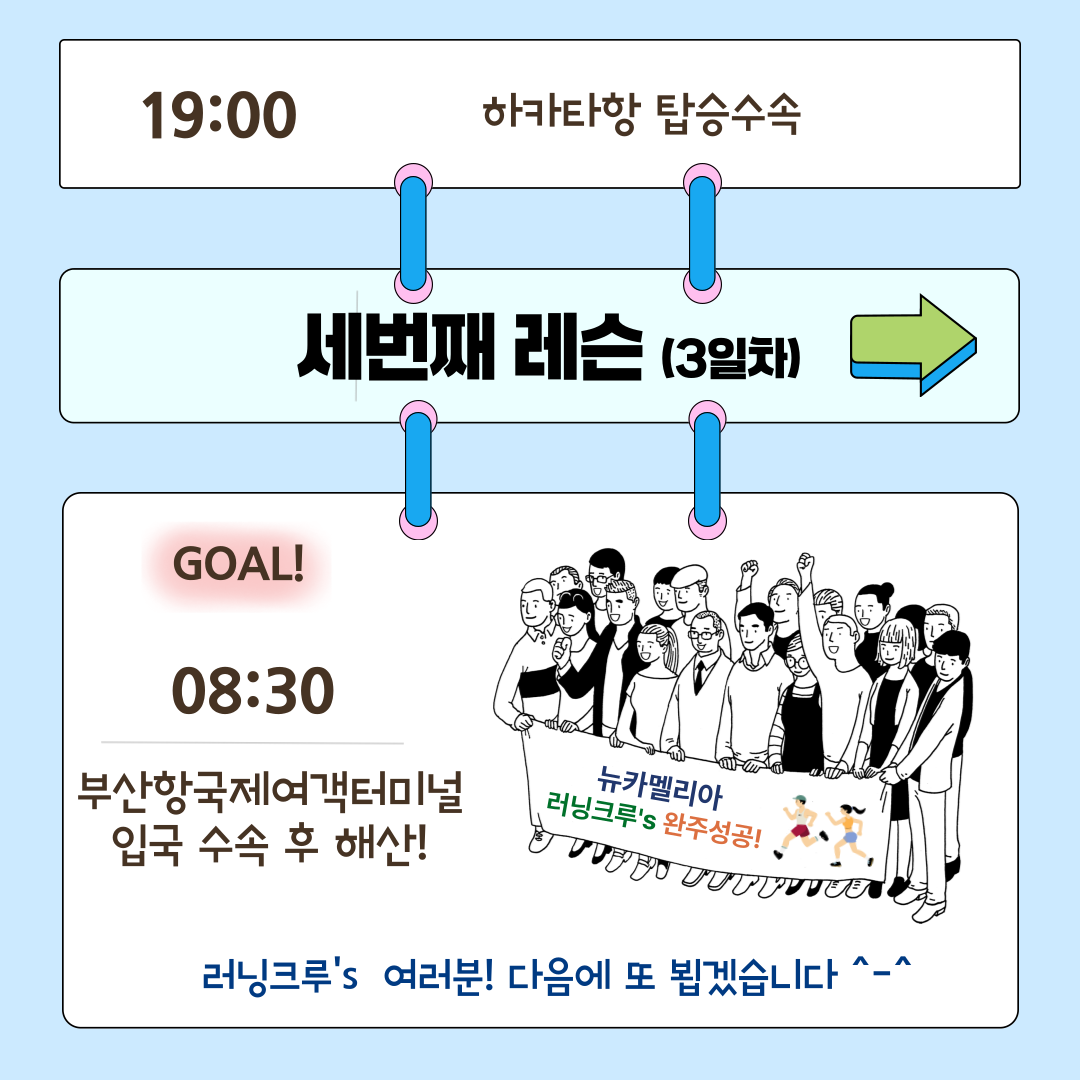 19:00 하카타항 탑승수속

세번째 레슨 (3일차)

GOAL!

08:30

부산항국제여객터미널 입국 수속 후 해산!

뉴카멜리아
러닝크루's 완주성공!

러닝크루's 여러분! 다음에 또 뵙겠습니다 ^-^